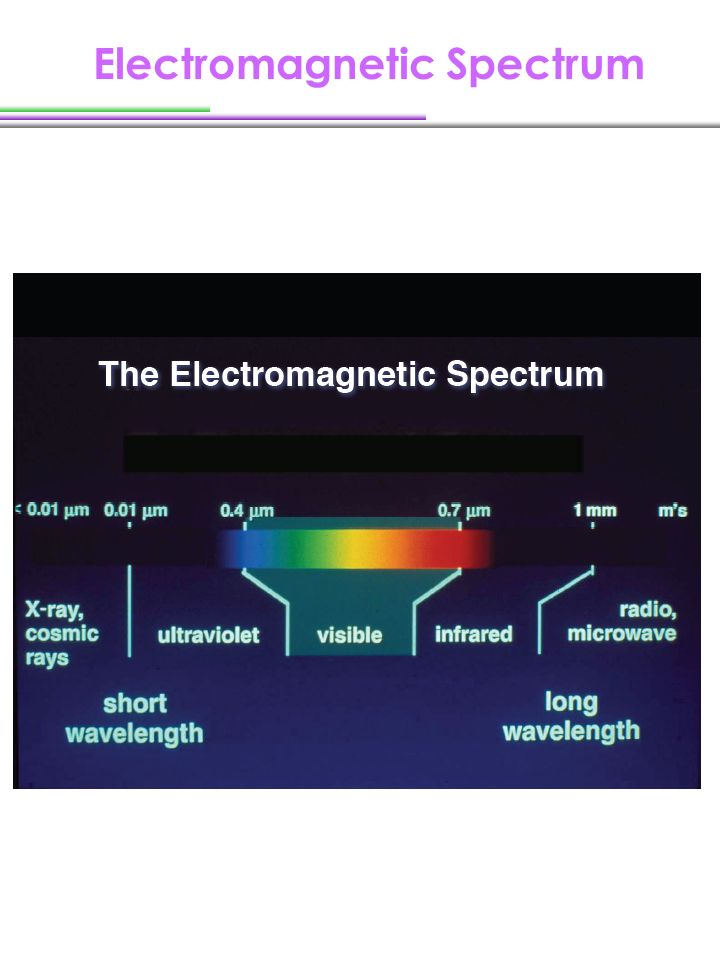 Electromagnetic Spectrum

The Electromagnetic Spectrum

< 0.01 µm 0.01 µm 0.4 µm 0.7 µm 1 mm m's

X-ray, cosmic rays

ultraviolet

visible

infrared

radio, microwave

short wavelength

long wavelength